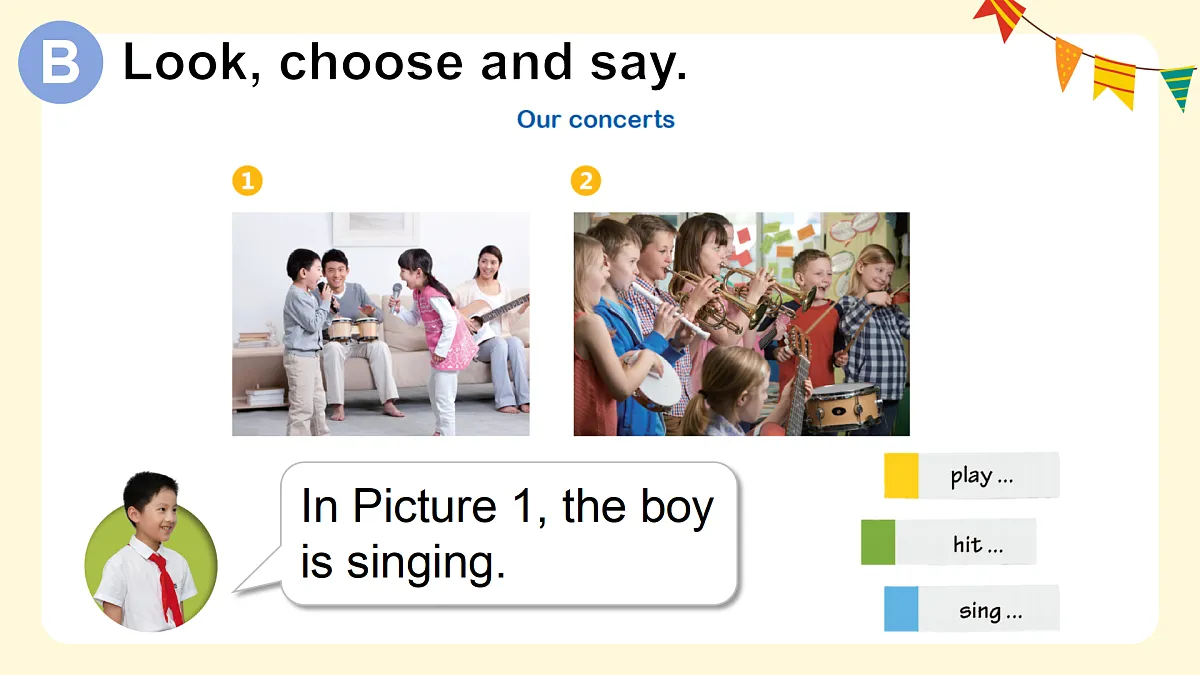 B Look, choose and say.

Our concerts

1

2

In Picture 1, the boy is singing.

play ...

hit ...

sing ...